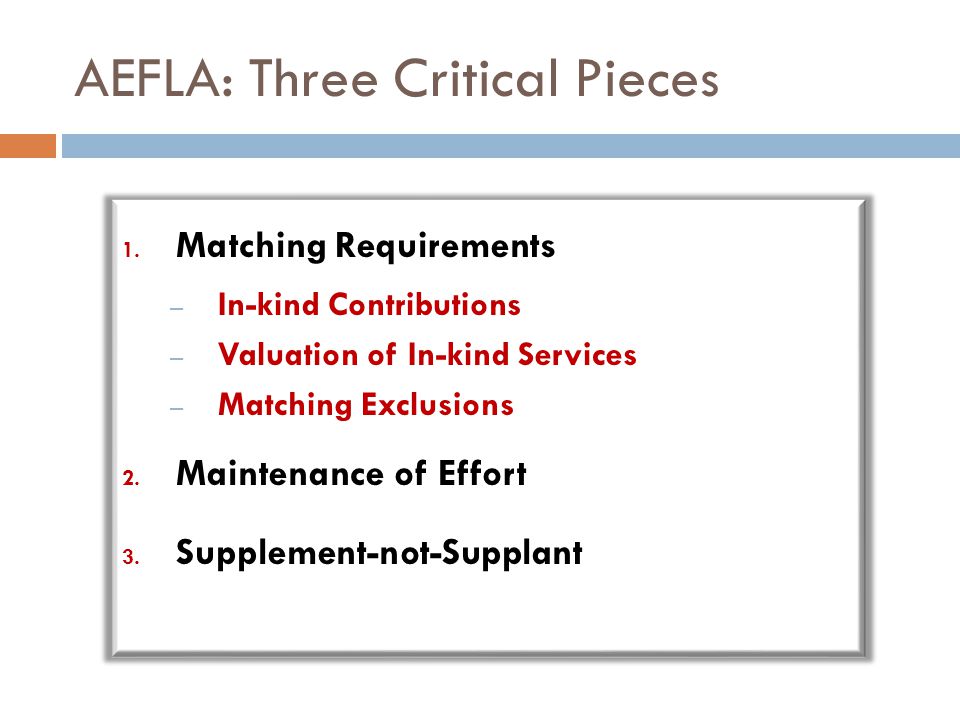 AEFLA: Three Critical Pieces

1. Matching Requirements
– In-kind Contributions
– Valuation of In-kind Services
– Matching Exclusions
2. Maintenance of Effort
3. Supplement-not-Supplant